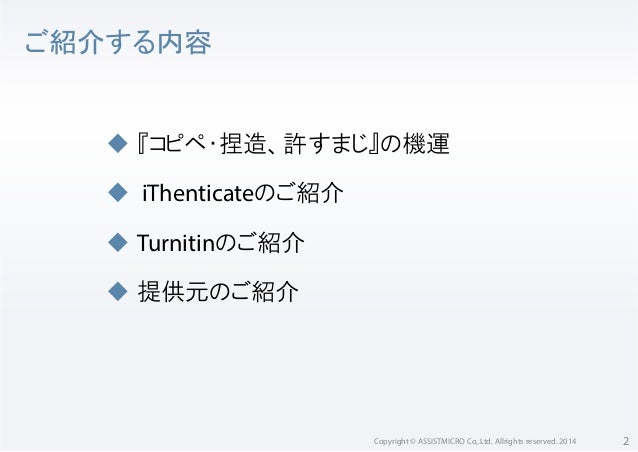 ご紹介する内容

◆ 『コピペ・捏造、許すまじ』の機運

◆ iThenticateのご紹介

◆ Turnitinのご紹介

◆ 提供元のご紹介

Copyright © ASSISTMICRO Co.,Ltd. Allrights reserved. 2014

2